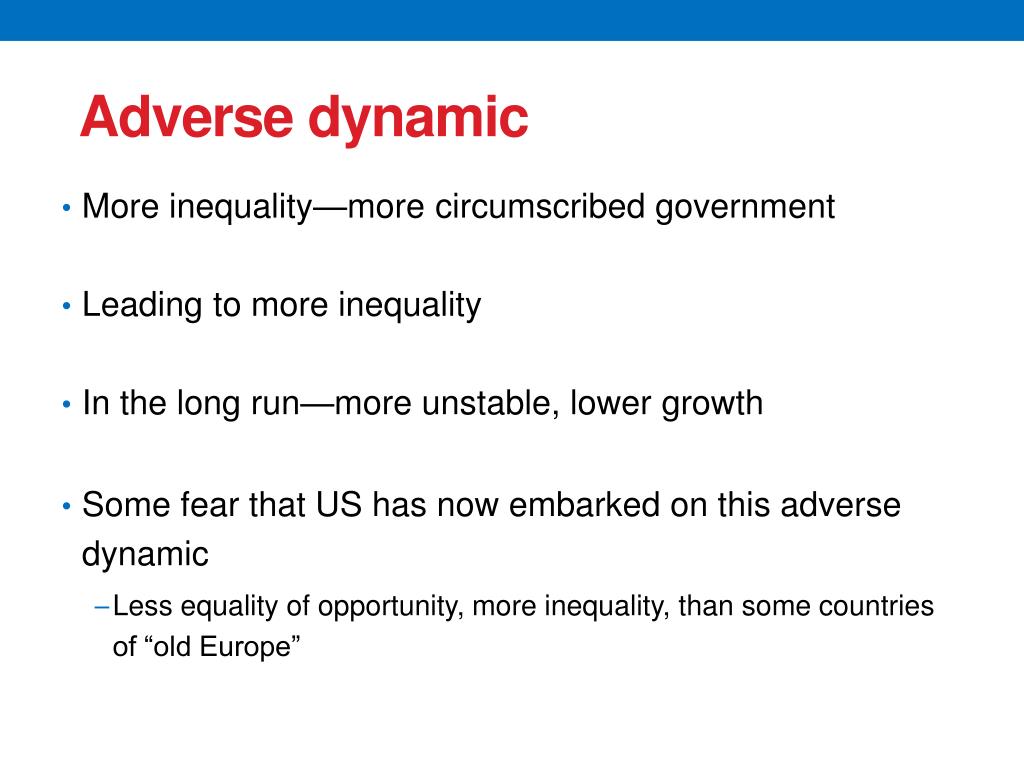 Adverse dynamic

• More inequality—more circumscribed government

• Leading to more inequality

• In the long run—more unstable, lower growth

• Some fear that US has now embarked on this adverse dynamic

– Less equality of opportunity, more inequality, than some countries of “old Europe”